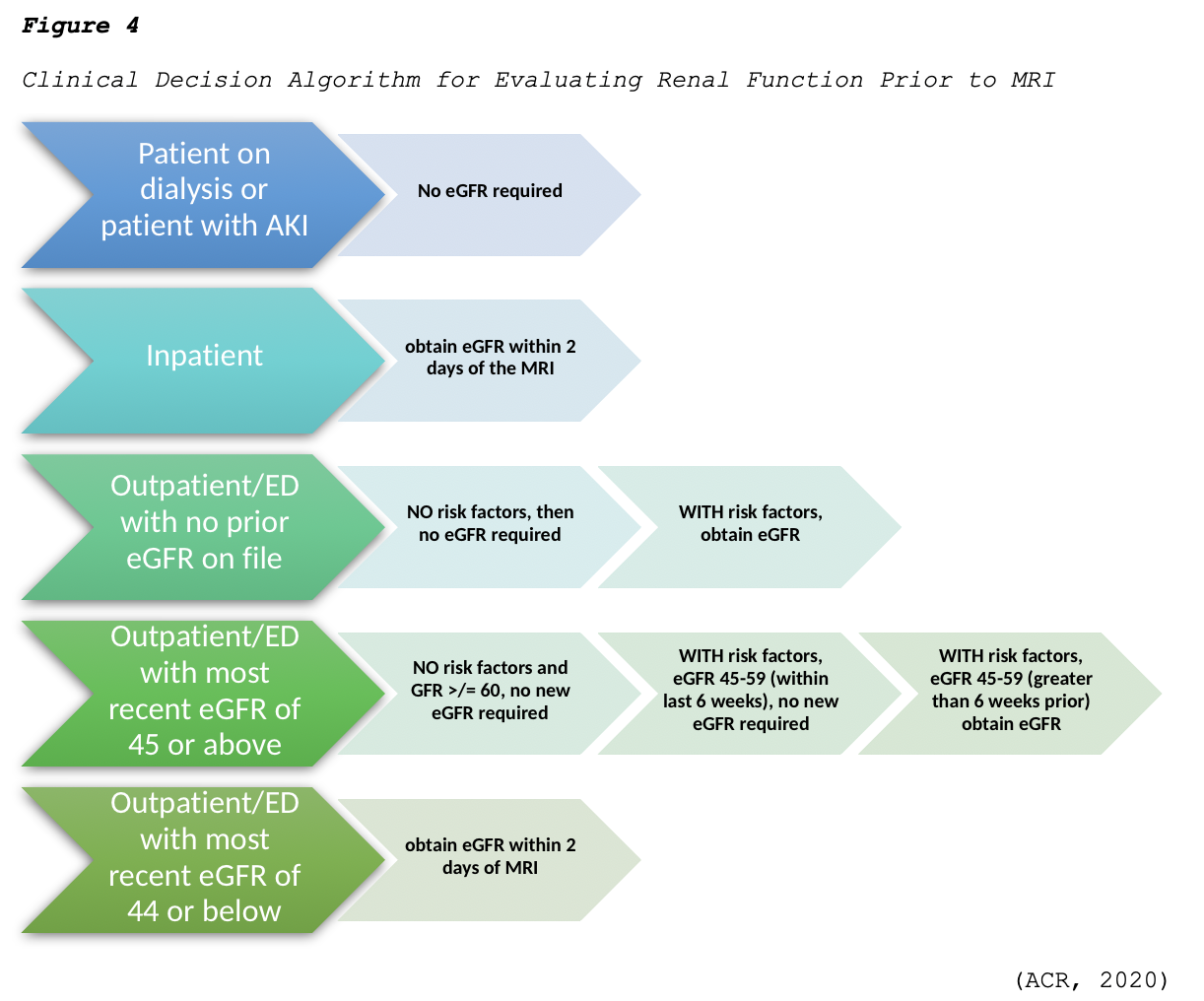 Figure 4

Clinical Decision Algorithm for Evaluating Renal Function Prior to MRI

Patient on dialysis or patient with AKI

No eGFR required

Inpatient

obtain eGFR within 2 days of the MRI

Outpatient/ED with no prior eGFR on file

NO risk factors, then no eGFR required

WITH risk factors, obtain eGFR

Outpatient/ED with most recent eGFR of 45 or above

NO risk factors and GFR >/= 60, no new eGFR required

WITH risk factors, eGFR 45-59 (within last 6 weeks), no new eGFR required

WITH risk factors, eGFR 45-59 (greater than 6 weeks prior) obtain eGFR

Outpatient/ED with most recent eGFR of 44 or below

obtain eGFR within 2 days of MRI

(ACR, 2020)